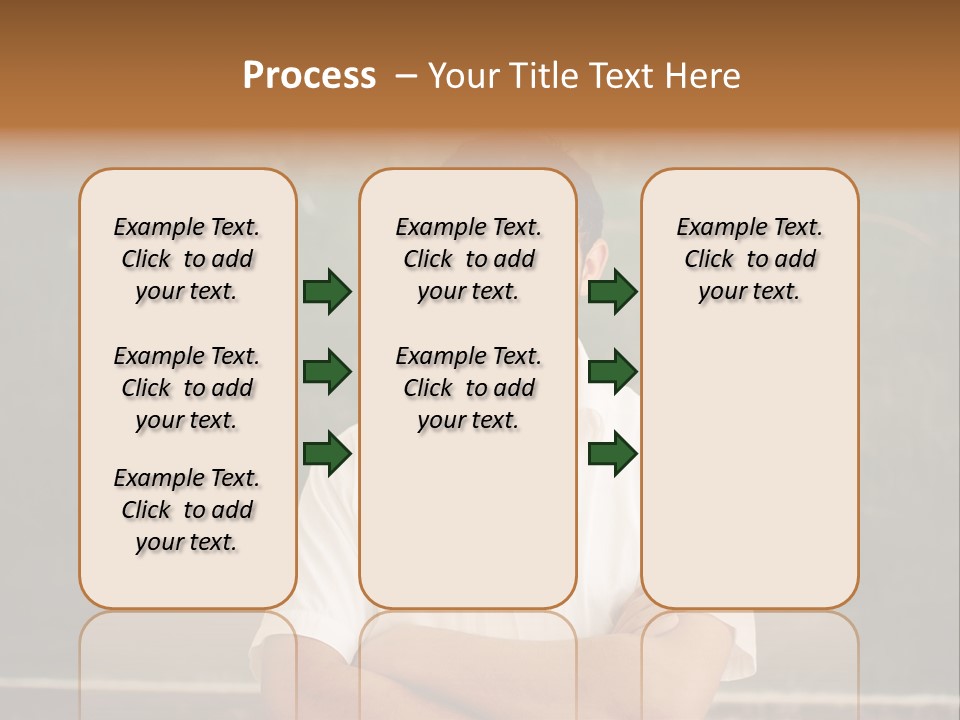 Process – Your Title Text Here

Example Text. Click to add your text.

Example Text. Click to add your text.

Example Text. Click to add your text.

Example Text. Click to add your text.

Example Text. Click to add your text.

Example Text. Click to add your text.